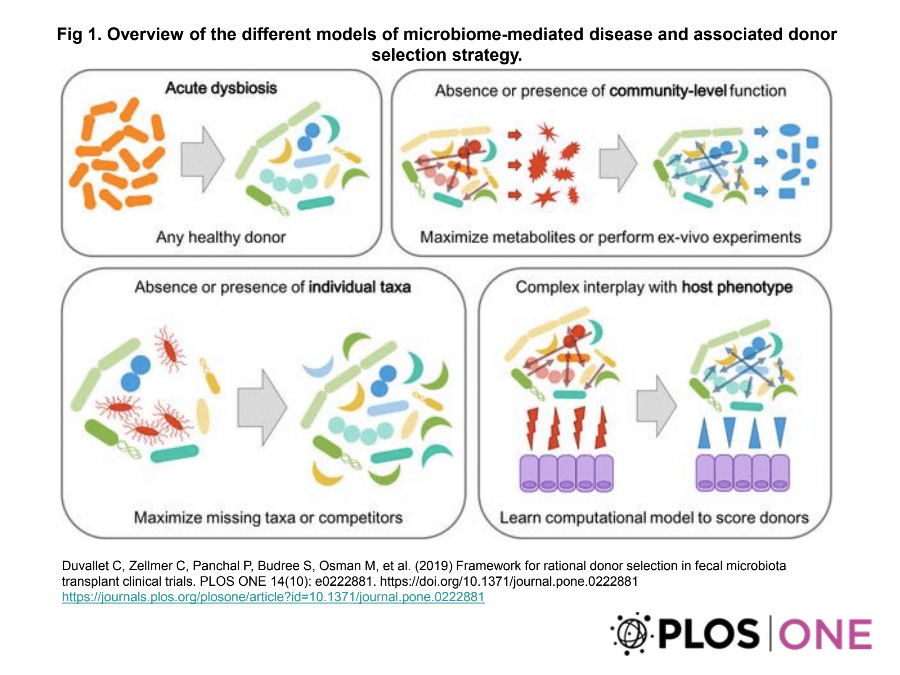 Fig 1. Overview of the different models of microbiome-mediated disease and associated donor selection strategy.

Acute dysbiosis

Any healthy donor

Absence or presence of community-level function

Maximize metabolites or perform ex-vivo experiments

Absence or presence of individual taxa

Maximize missing taxa or competitors

Complex interplay with host phenotype

Learn computational model to score donors

Duvallet C, Zellmer C, Panchal P, Budree S, Osman M, et al. (2019) Framework for rational donor selection in fecal microbiota transplant clinical trials. PLOS ONE 14(10): e0222881. https://doi.org/10.1371/journal.pone.0222881
https://journals.plos.org/plosone/article?id=10.1371/journal.pone.0222881

PLOS | ONE